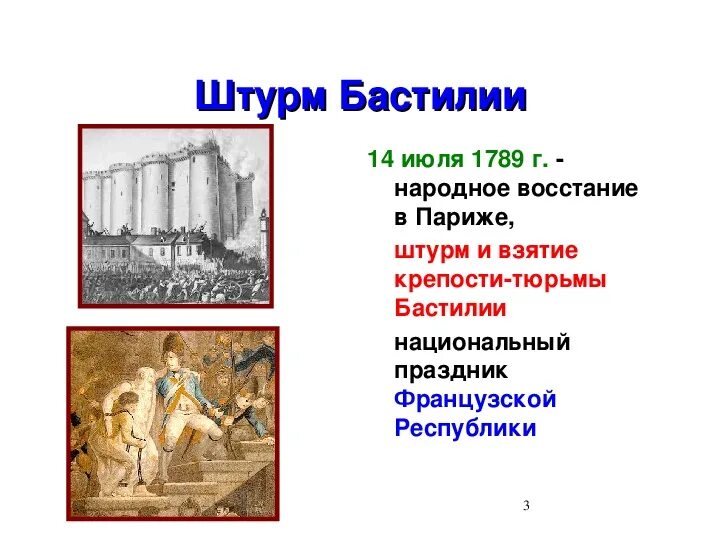 Штурм Бастилии

14 июля 1789 г. - народное восстание в Париже,

штурм и взятие крепости-тюрьмы Бастилии

национальный праздник Французской Республики

3